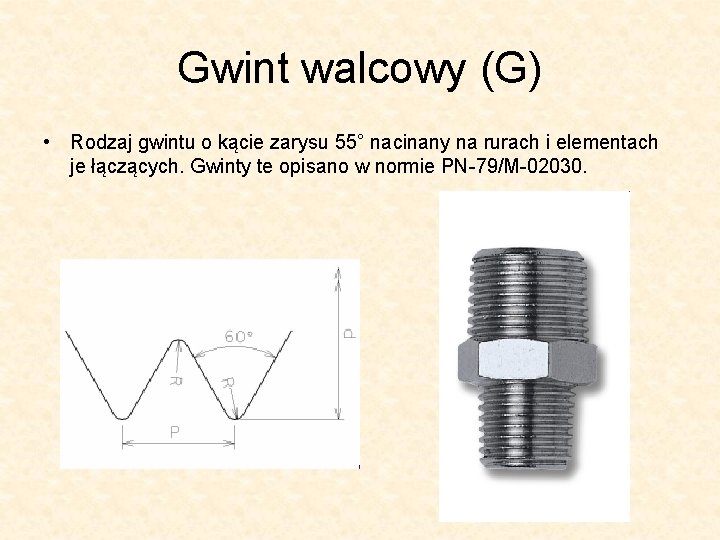 Gwint walcowy (G)

• Rodzaj gwintu o kącie zarysu 55° nacinany na rurach i elementach je łączących. Gwinty te opisano w normie PN-79/M-02030.

60°

R

R

P

P